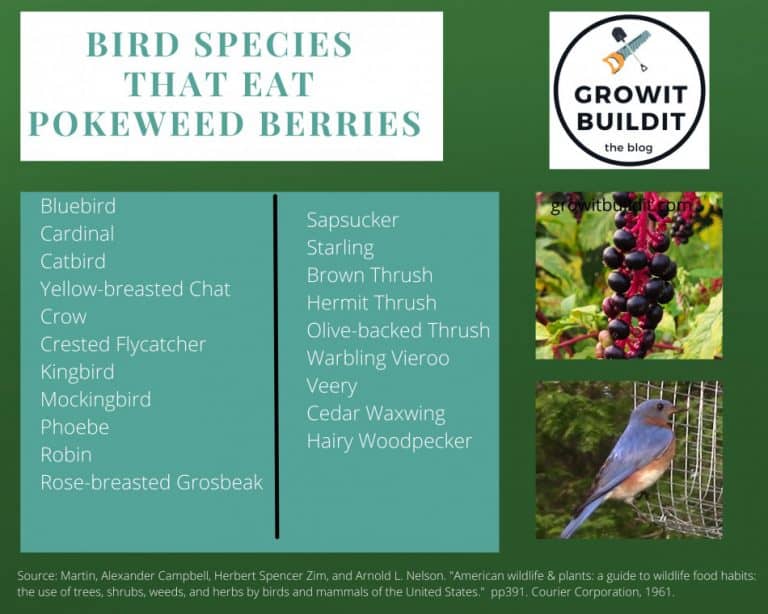 BIRD SPECIES THAT EAT POKEWEED BERRIES

GROWIT BUILDIT
the blog

Bluebird
Cardinal
Catbird
Yellow-breasted Chat
Crow
Crested Flycatcher
Kingbird
Mockingbird
Phoebe
Robin
Rose-breasted Grosbeak

Sapsucker
Starling
Brown Thrush
Hermit Thrush
Olive-backed Thrush
Warbling Vieroo
Veery
Cedar Waxwing
Hairy Woodpecker

growitbuildit.com

Source: Martin, Alexander Campbell, Herbert Spencer Zim, and Arnold L. Nelson. "American wildlife & plants: a guide to wildlife food habits: the use of trees, shrubs, weeds, and herbs by birds and mammals of the United States." pp391. Courier Corporation, 1961.